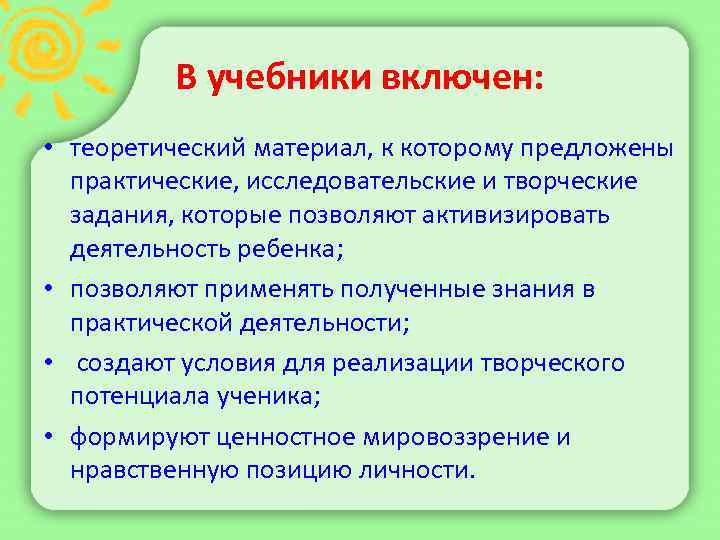 В учебники включен:

• теоретический материал, к которому предложены практические, исследовательские и творческие задания, которые позволяют активизировать деятельность ребенка;

• позволяют применять полученные знания в практической деятельности;

• создают условия для реализации творческого потенциала ученика;

• формируют ценностное мировоззрение и нравственную позицию личности.